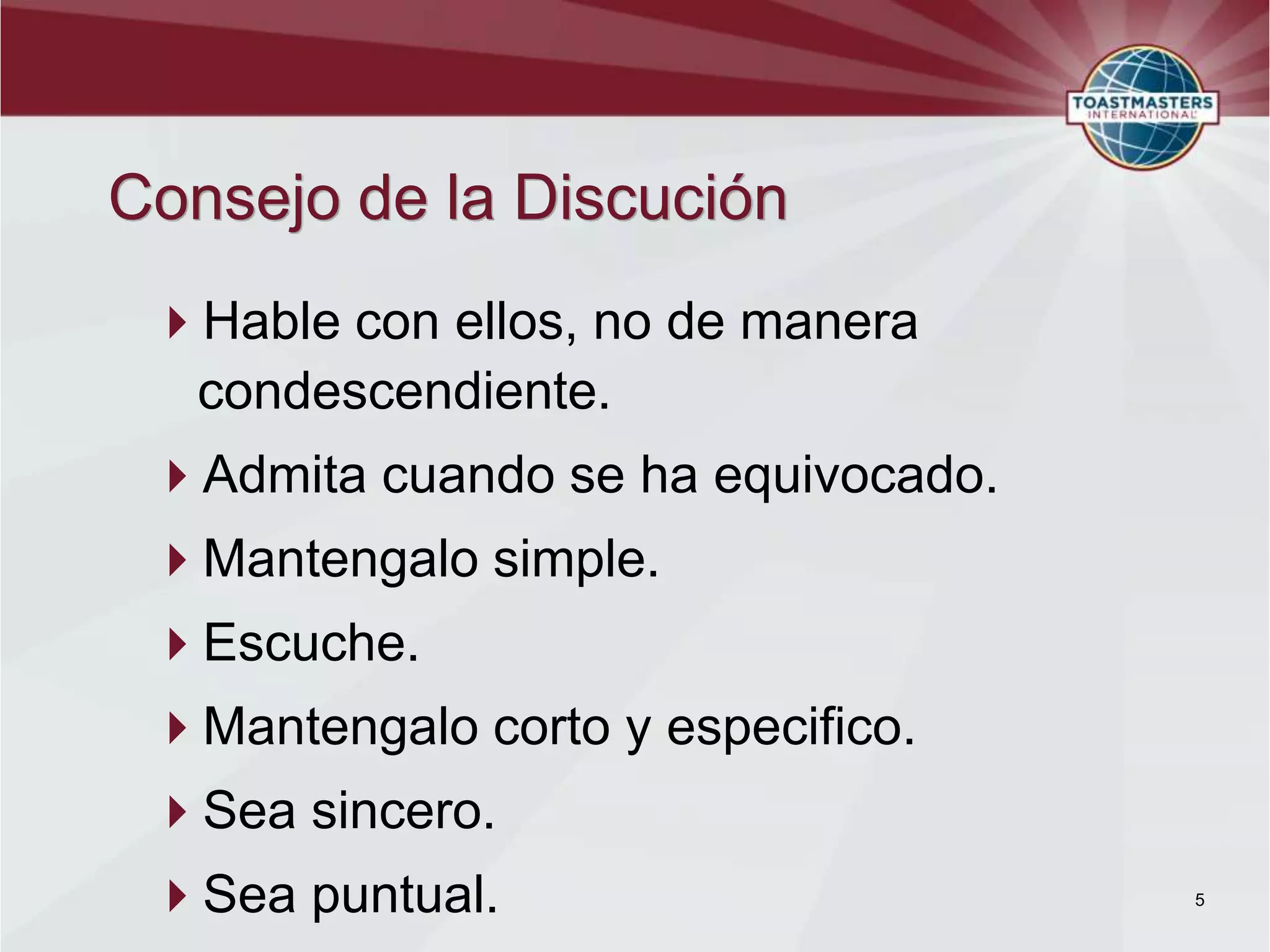 TOASTMASTERS INTERNATIONAL

Consejo de la Discución

Hable con ellos, no de manera condescendiente.

Admita cuando se ha equivocado.

Mantengalo simple.

Escuche.

Mantengalo corto y especifico.

Sea sincero.

Sea puntual.

5